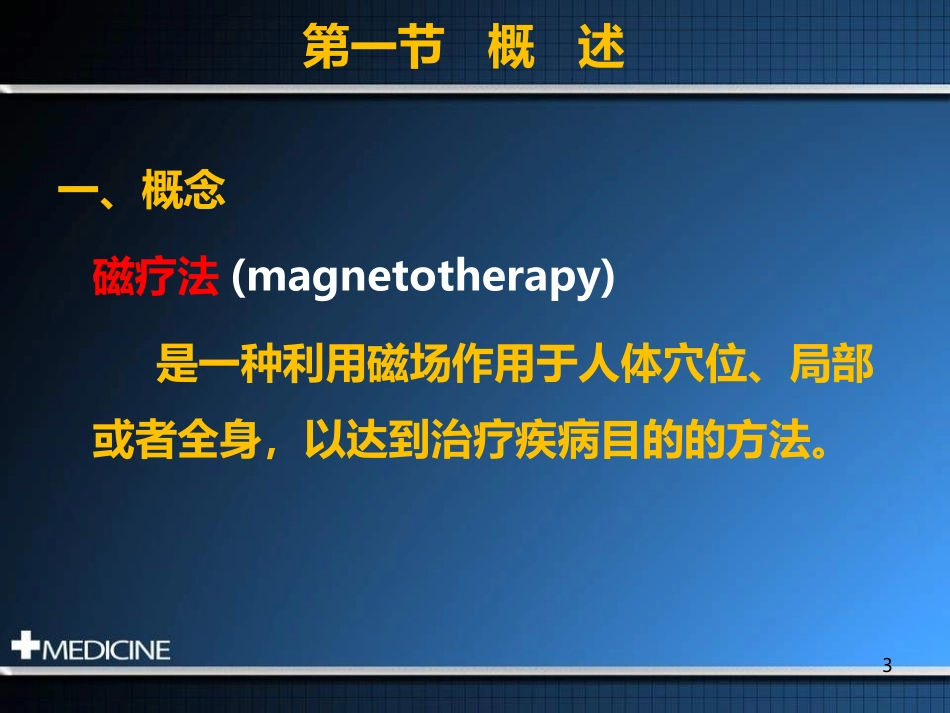 第一节　概　述

一、概念

磁疗法 (magnetotherapy)

是一种利用磁场作用于人体穴位、局部或者全身，以达到治疗疾病目的的方法。

MEDICINE

3